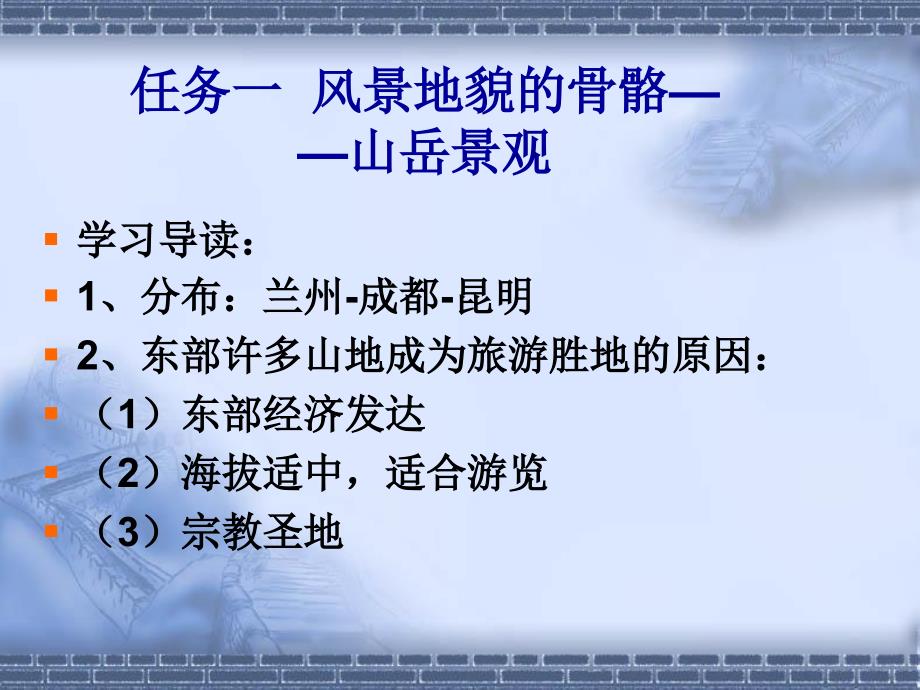 任务一 风景地貌的骨骼——山岳景观

学习导读：

1、分布：兰州-成都-昆明

2、东部许多山地成为旅游胜地的原因：

（1）东部经济发达

（2）海拔适中，适合游览

（3）宗教圣地